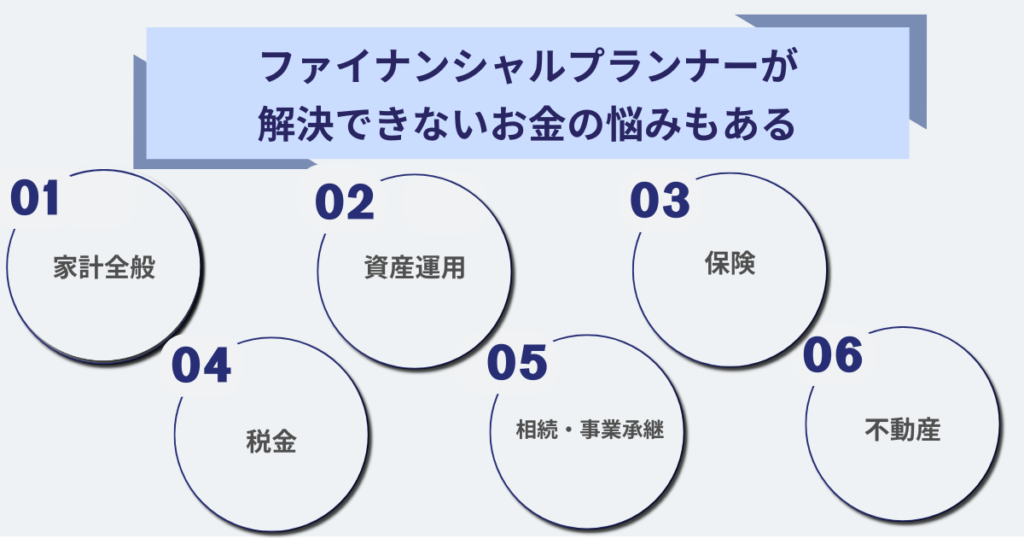 ファイナンシャルプランナーが
解決できないお金の悩みもある

01
家計全般

02
資産運用

03
保険

04
税金

05
相続・事業承継

06
不動産